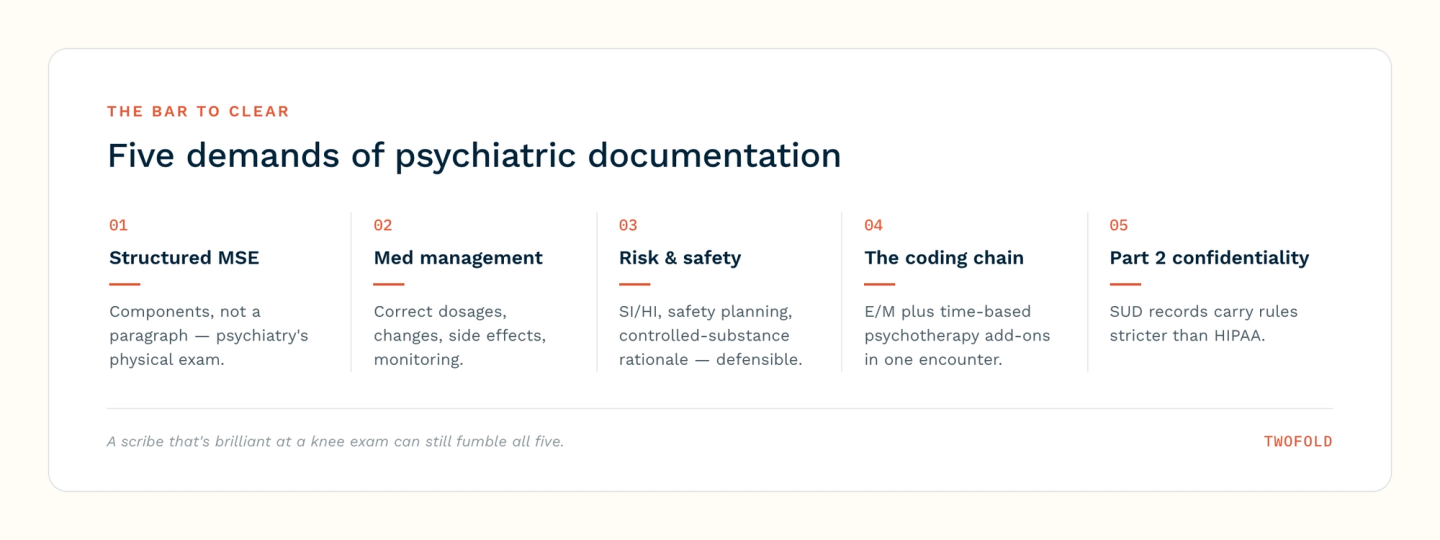 THE BAR TO CLEAR

Five demands of psychiatric documentation

01

Structured MSE

Components, not a paragraph — psychiatry's physical exam.

02

Med management

Correct dosages, changes, side effects, monitoring.

03

Risk & safety

SI/HI, safety planning, controlled-substance rationale — defensible.

04

The coding chain

E/M plus time-based psychotherapy add-ons in one encounter.

05

Part 2 confidentiality

SUD records carry rules stricter than HIPAA.

A scribe that's brilliant at a knee exam can still fumble all five.

TWOFOLD